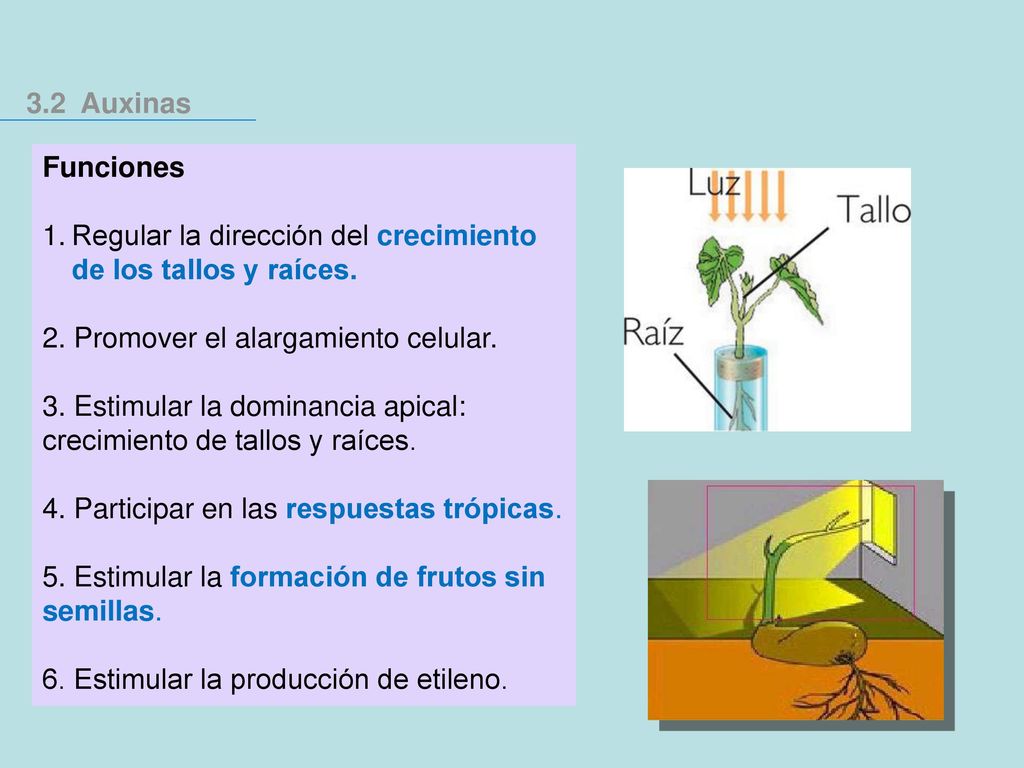 3.2 Auxinas

Funciones

1. Regular la dirección del crecimiento de los tallos y raíces.

2. Promover el alargamiento celular.

3. Estimular la dominancia apical: crecimiento de tallos y raíces.

4. Participar en las respuestas trópicas.

5. Estimular la formación de frutos sin semillas.

6. Estimular la producción de etileno.

Luz

Tallo

Raíz